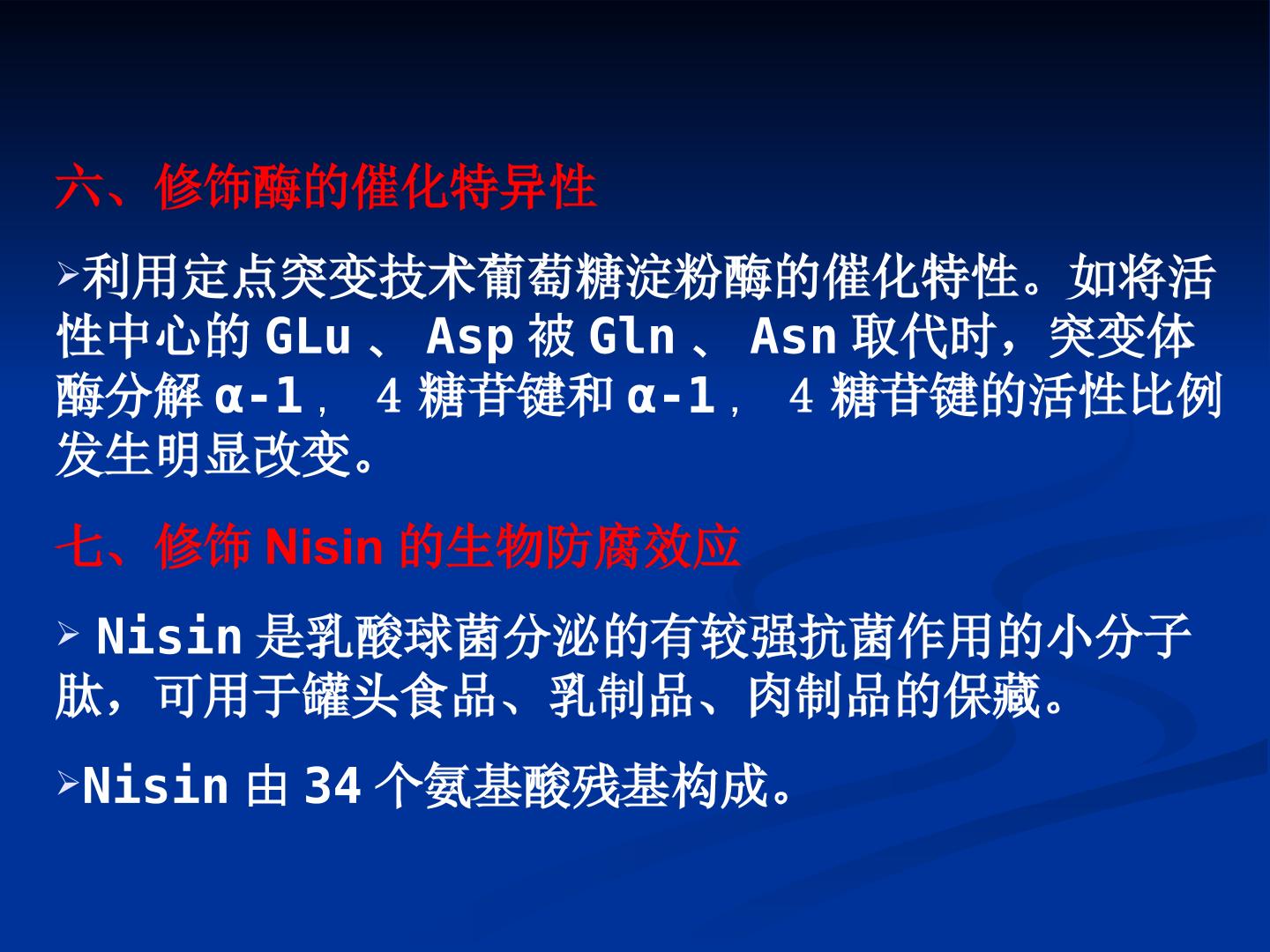 六、修饰酶的催化特异性

➢利用定点突变技术葡萄糖淀粉酶的催化特性。如将活性中心的 GLu 、 Asp 被 Gln 、 Asn 取代时，突变体酶分解 α-1， 4 糖苷键和 α-1， 4 糖苷键的活性比例发生明显改变。

七、修饰 Nisin 的生物防腐效应

➢ Nisin 是乳酸球菌分泌的有较强抗菌作用的小分子肽，可用于罐头食品、乳制品、肉制品的保藏。

➢Nisin 由 34 个氨基酸残基构成。